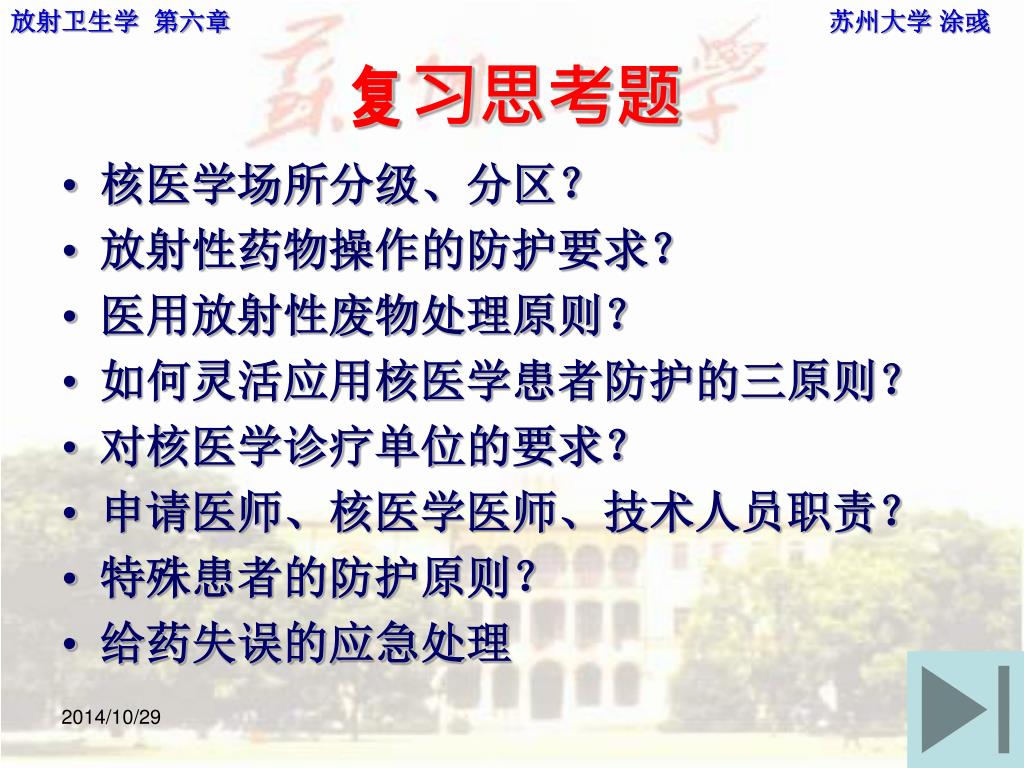 放射卫生学 第六章

苏州大学 涂彧

复习思考题

• 核医学场所分级、分区？
• 放射性药物操作的防护要求？
• 医用放射性废物处理原则？
• 如何灵活应用核医学患者防护的三原则？
• 对核医学诊疗单位的要求？
• 申请医师、核医学医师、技术人员职责？
• 特殊患者的防护原则？
• 给药失误的应急处理

2014/10/29